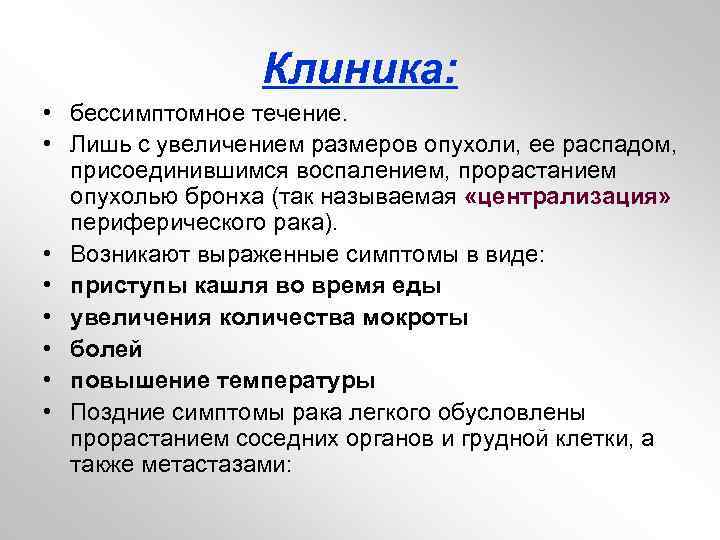 Клиника:

• бессимптомное течение.
• Лишь с увеличением размеров опухоли, ее распадом, присоединившимся воспалением, прорастанием опухолью бронха (так называемая «централизация» периферического рака).
• Возникают выраженные симптомы в виде:
• приступы кашля во время еды
• увеличения количества мокроты
• болей
• повышение температуры
• Поздние симптомы рака легкого обусловлены прорастанием соседних органов и грудной клетки, а также метастазами: